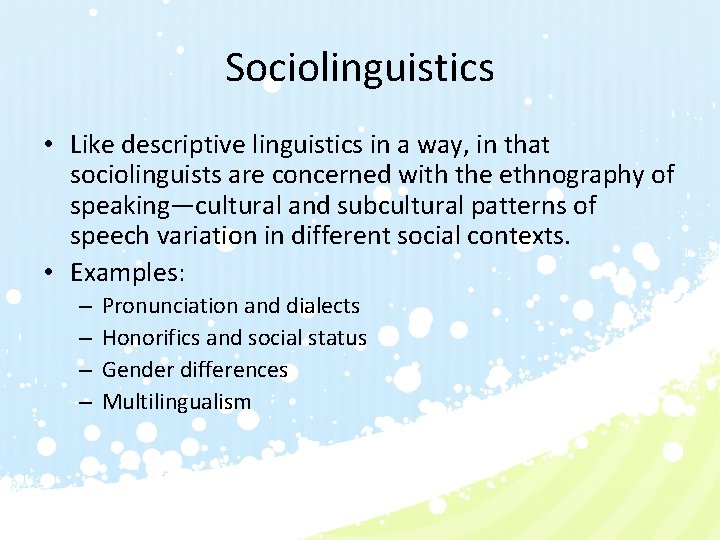 Sociolinguistics

• Like descriptive linguistics in a way, in that sociolinguists are concerned with the ethnography of speaking—cultural and subcultural patterns of speech variation in different social contexts.
• Examples:
– Pronunciation and dialects
– Honorifics and social status
– Gender differences
– Multilingualism